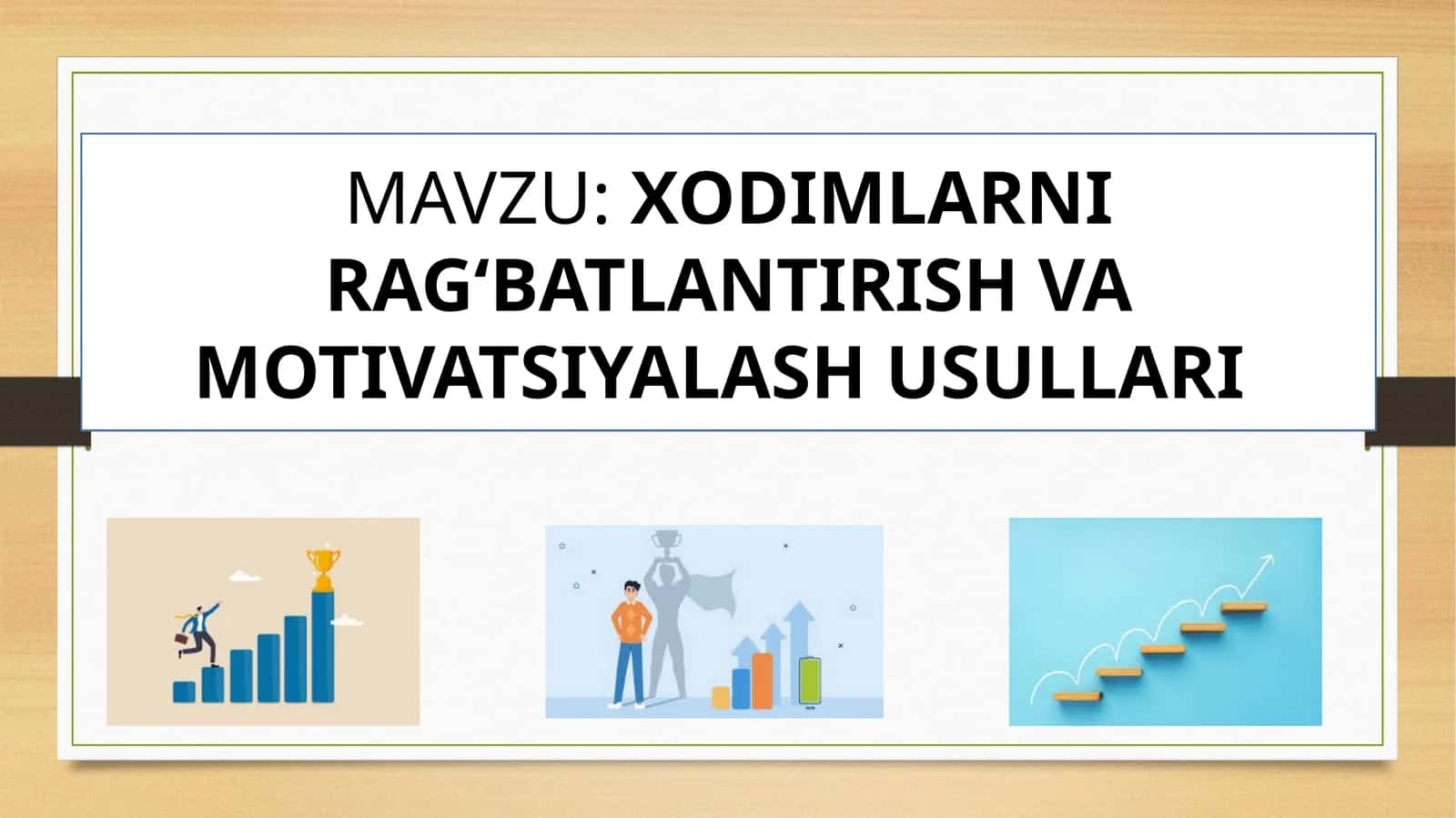 MAVZU: XODIMLARNI RAG‘BATLANTIRISH VA MOTIVATSIYALASH USULLARI